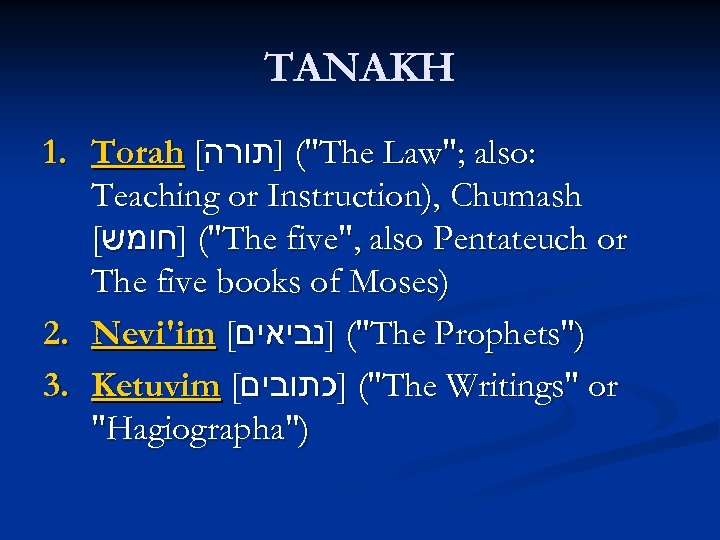 TANAKH

1. Torah [תורה] ("The Law"; also: Teaching or Instruction), Chumash [חומש] ("The five", also Pentateuch or The five books of Moses)
2. Nevi'im [נביאים] ("The Prophets")
3. Ketuvim [כתובים] ("The Writings" or "Hagiographa")